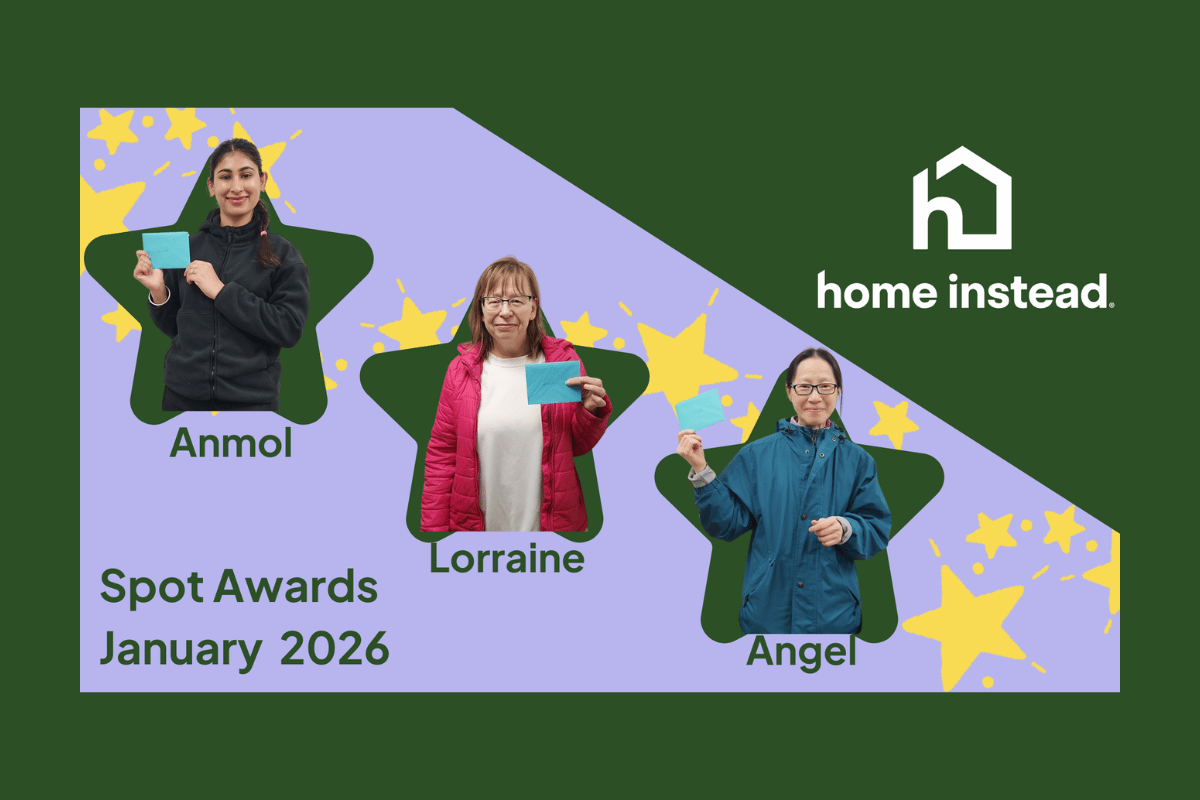 home instead.

Anmol

Lorraine

Angel

Spot Awards
January 2026